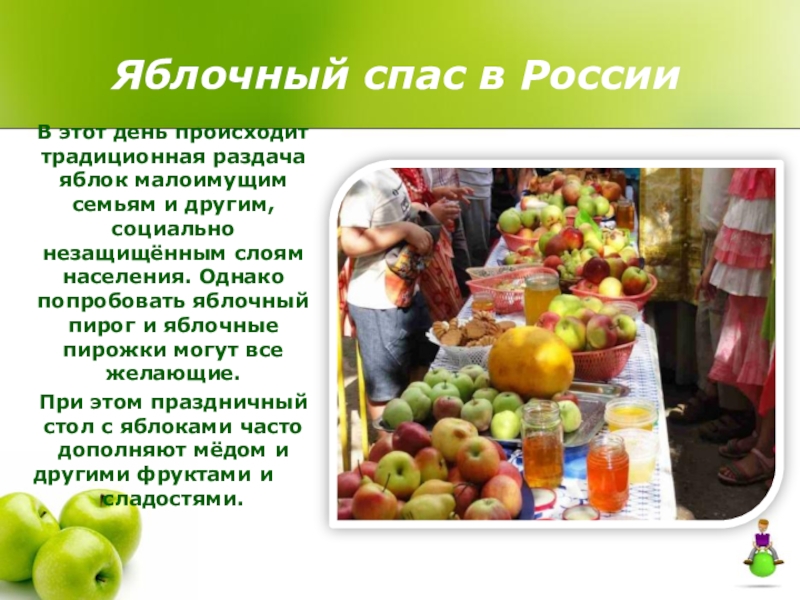 Яблочный спас в России

В этот день происходит традиционная раздача яблок малоимущим семьям и другим, социально незащищённым слоям населения. Однако попробовать яблочный пирог и яблочные пирожки могут все желающие.

При этом праздничный стол с яблоками часто дополняют мёдом и другими фруктами и сладостями.